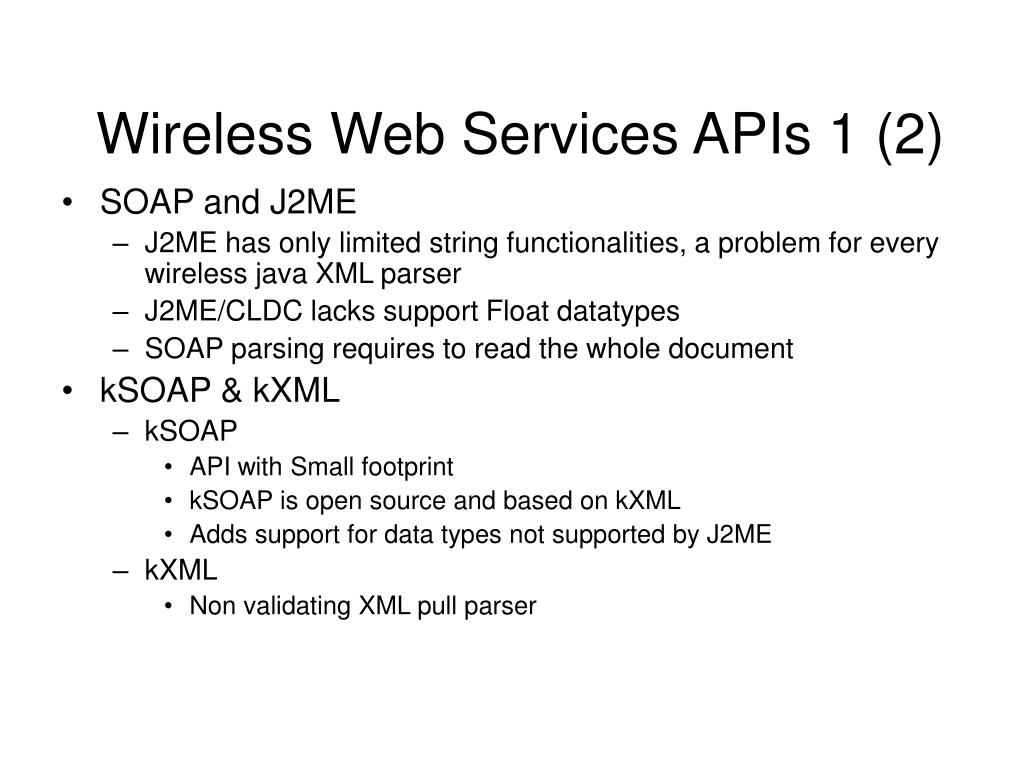 Wireless Web Services APIs 1 (2)

• SOAP and J2ME
– J2ME has only limited string functionalities, a problem for every wireless java XML parser
– J2ME/CLDC lacks support Float datatypes
– SOAP parsing requires to read the whole document
• kSOAP & kXML
– kSOAP
• API with Small footprint
• kSOAP is open source and based on kXML
• Adds support for data types not supported by J2ME
– kXML
• Non validating XML pull parser